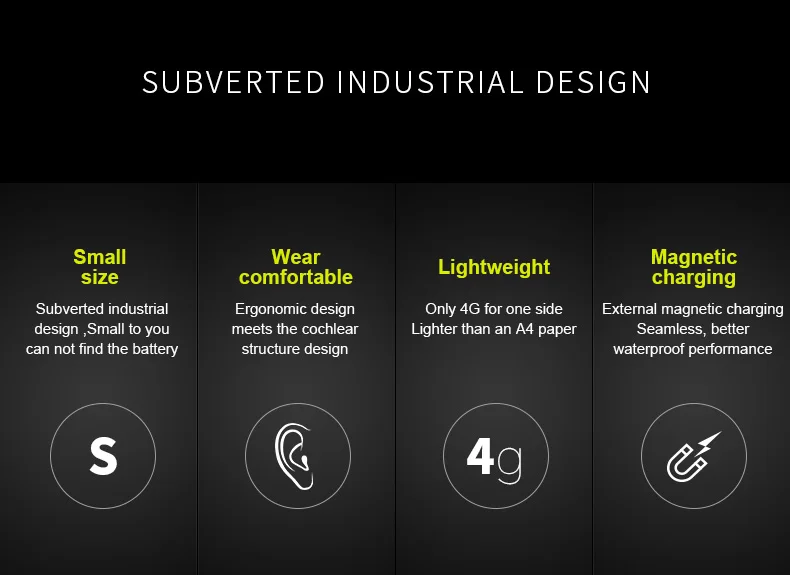 SUBVERTED INDUSTRIAL DESIGN

Small size

Subverted industrial design ,Small to you can not find the battery

S

Wear comfortable

Ergonomic design meets the cochlear structure design

Lightweight

Only 4G for one side
Lighter than an A4 paper

4g

Magnetic charging

External magnetic charging
Seamless, better waterproof performance